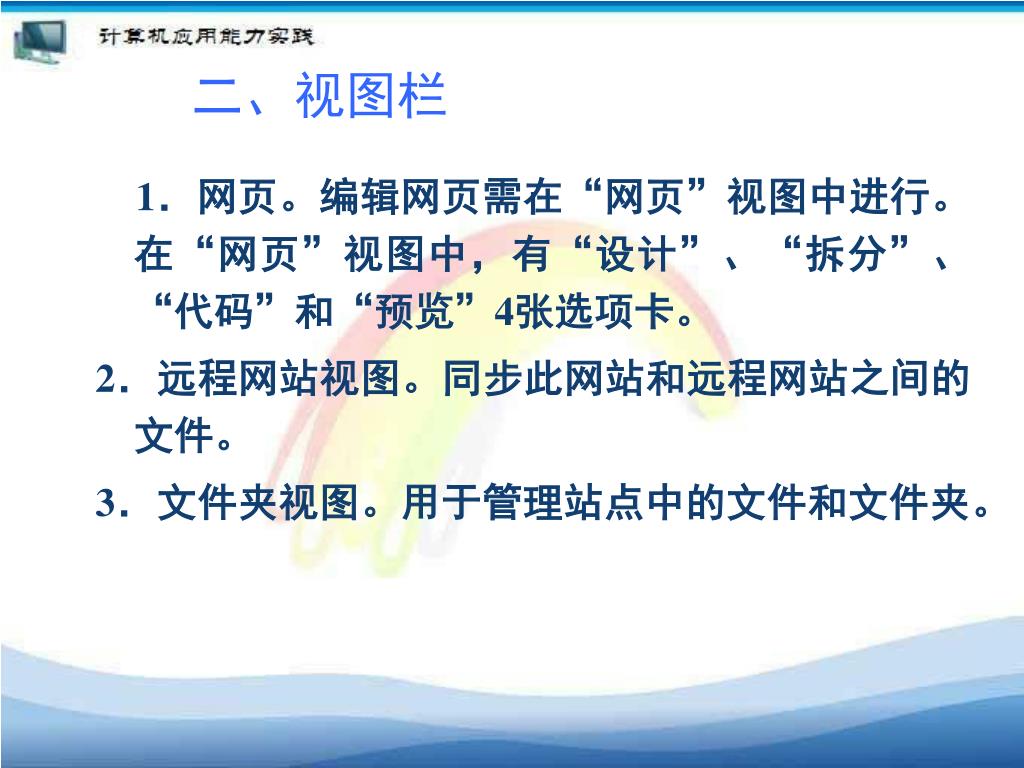 计算机应用能力实践

二、视图栏

1．网页。编辑网页需在“网页”视图中进行。在“网页”视图中，有“设计”、“拆分”、“代码”和“预览”4张选项卡。

2．远程网站视图。同步此网站和远程网站之间的文件。

3．文件夹视图。用于管理站点中的文件和文件夹。